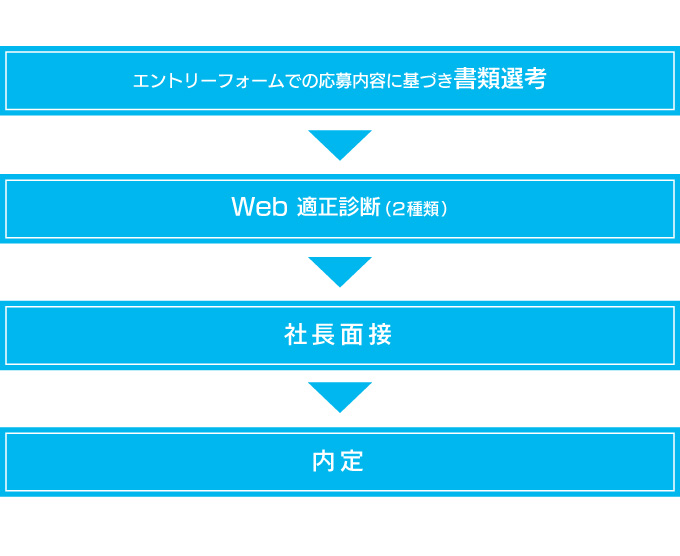 エントリーフォームでの応募内容に基づき書類選考

Web 適正診断（2種類）

社長面接

内定